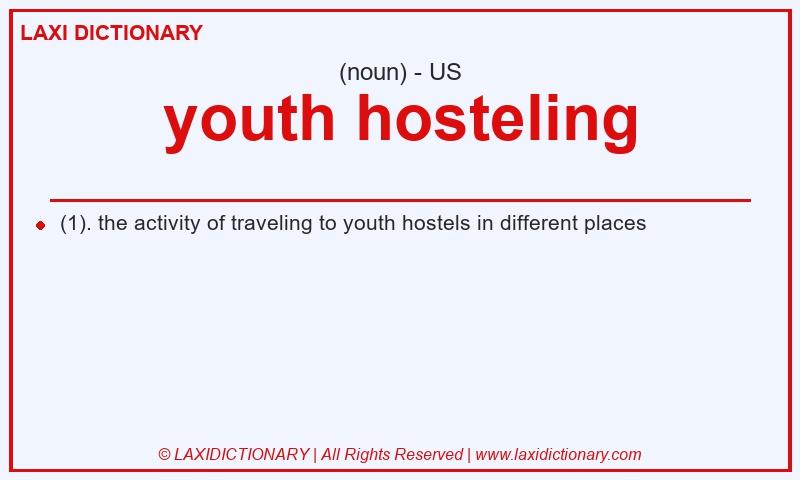 LAXI DICTIONARY

(noun) - US

youth hosteling

(1). the activity of traveling to youth hostels in different places

© LAXIDICTIONARY | All Rights Reserved | www.laxidictionary.com